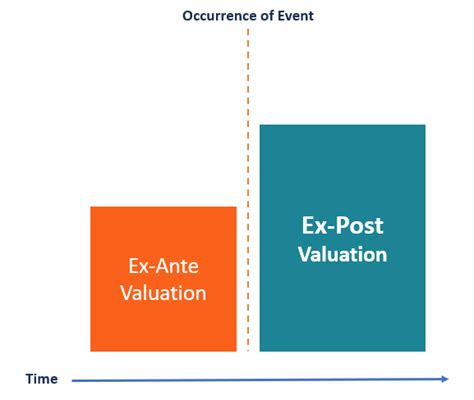 Occurrence of Event

Ex-Ante Valuation

Ex-Post Valuation

Time